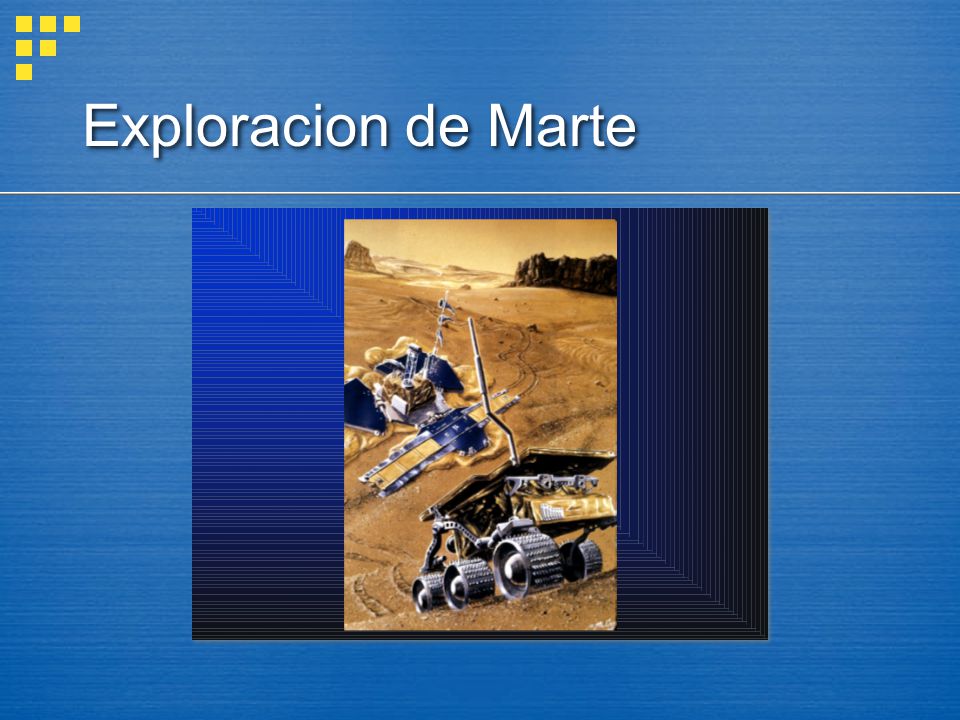 Exploracion de Marte